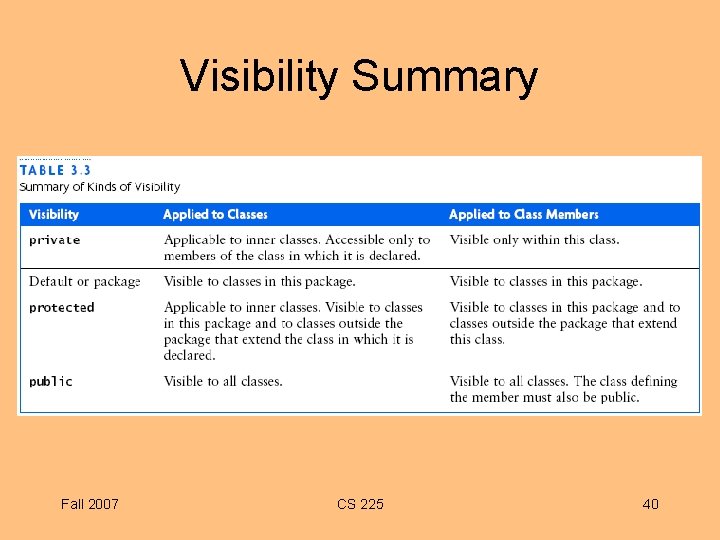 Visibility Summary

TABLE 3.3
Summary of Kinds of Visibility

| Visibility | Applied to Classes | Applied to Class Members |
|---|---|---|
| private | Applicable to inner classes. Accessible only to members of the class in which it is declared. | Visible only within this class. |
| Default or package | Visible to classes in this package. | Visible to classes in this package. |
| protected | Applicable to inner classes. Visible to classes in this package and to classes outside the package that extend the class in which it is declared. | Visible to classes in this package and to classes outside the package that extend this class. |
| public | Visible to all classes. | Visible to all classes. The class defining the member must also be public. |

Fall 2007

CS 225

40